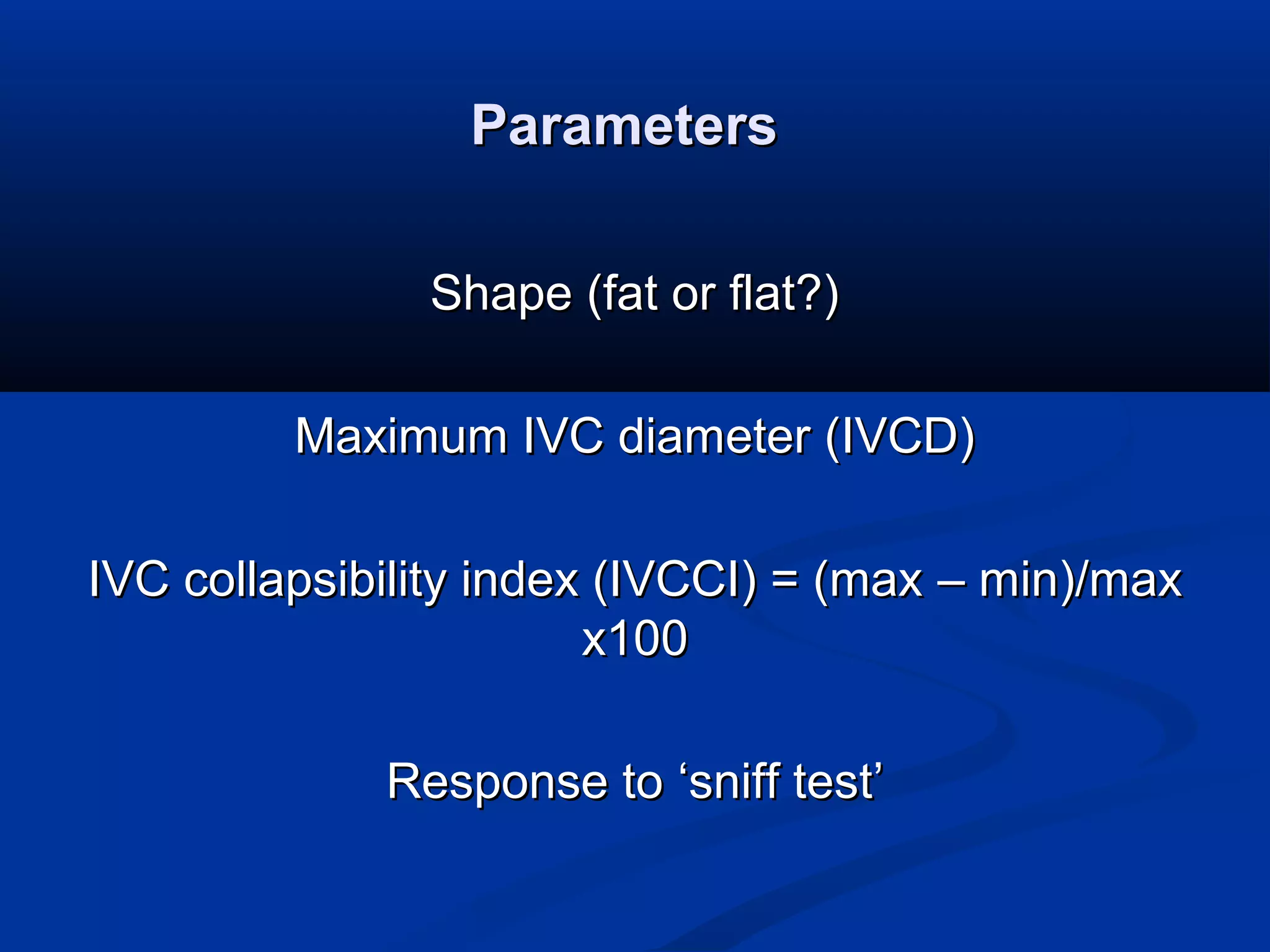 Parameters

Shape (fat or flat?)

Maximum IVC diameter (IVCD)

IVC collapsibility index (IVCCI) = (max – min)/max x100

Response to ‘sniff test’